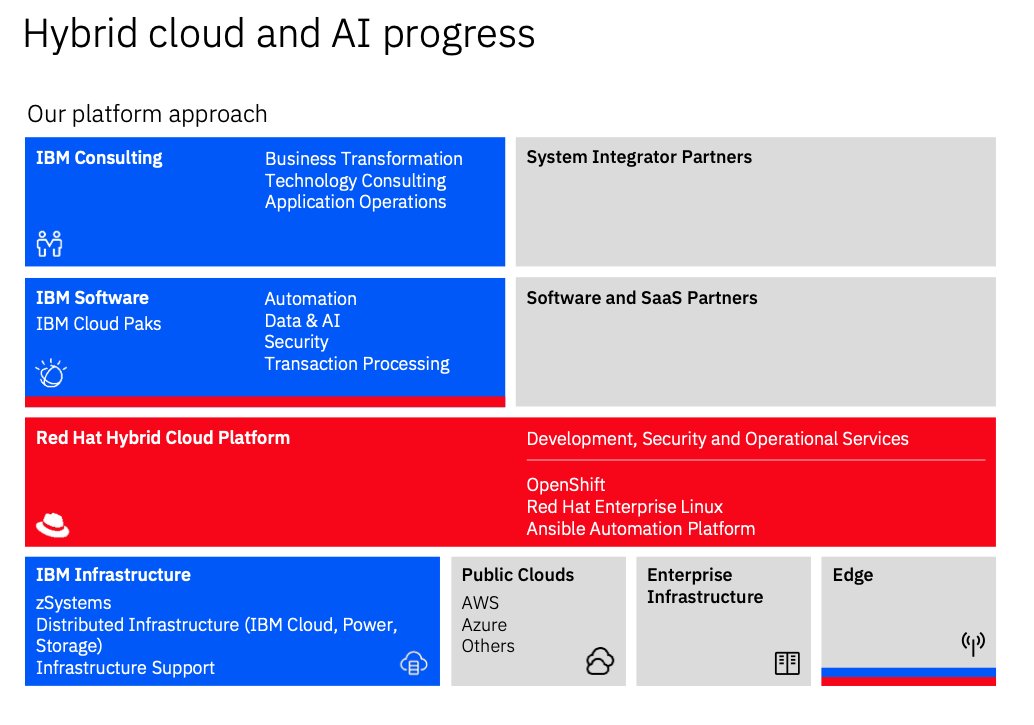 Hybrid cloud and AI progress

Our platform approach

IBM Consulting

Business Transformation
Technology Consulting
Application Operations

System Integrator Partners

IBM Software
IBM Cloud Paks

Automation
Data & AI
Security
Transaction Processing

Software and SaaS Partners

Red Hat Hybrid Cloud Platform

Development, Security and Operational Services

OpenShift
Red Hat Enterprise Linux
Ansible Automation Platform

IBM Infrastructure
zSystems
Distributed Infrastructure (IBM Cloud, Power, Storage)
Infrastructure Support

Public Clouds
AWS
Azure
Others

Enterprise Infrastructure

Edge